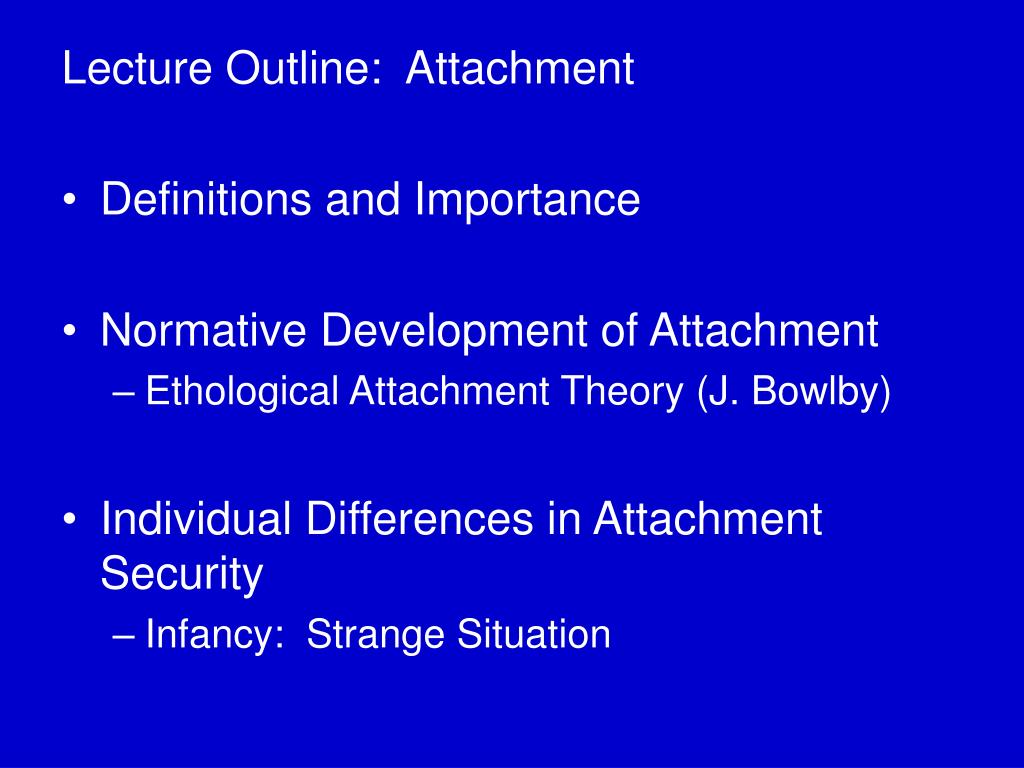 Lecture Outline:  Attachment

• Definitions and Importance

• Normative Development of Attachment
  – Ethological Attachment Theory (J. Bowlby)

• Individual Differences in Attachment Security
  – Infancy:  Strange Situation